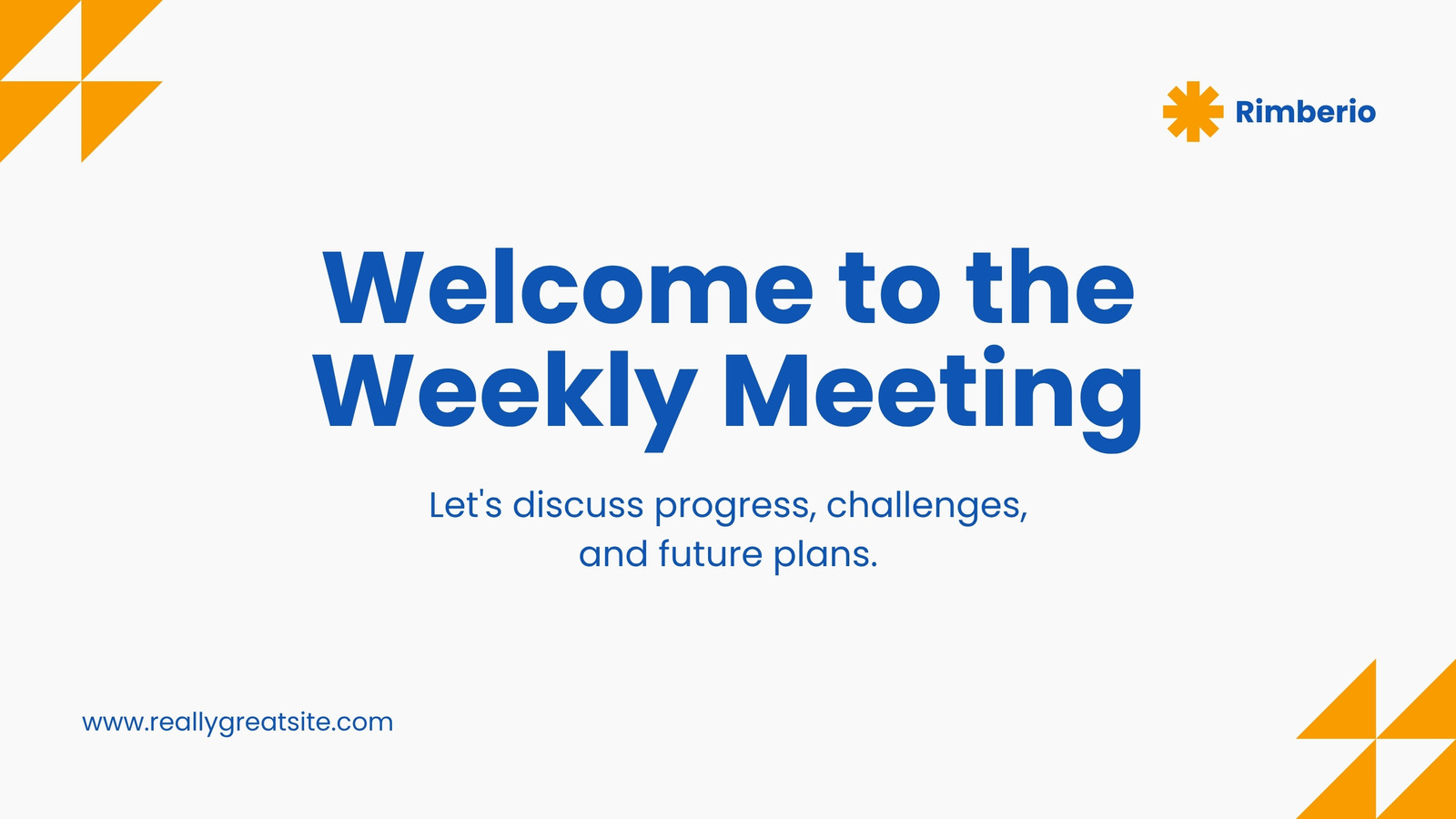 Rimberio

Welcome to the Weekly Meeting

Let's discuss progress, challenges, and future plans.

www.reallygreatsite.com